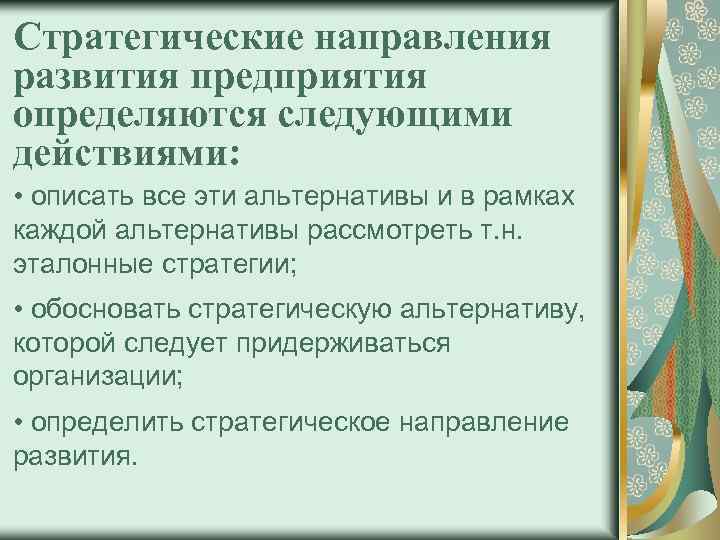 Стратегические направления развития предприятия определяются следующими действиями:

• описать все эти альтернативы и в рамках каждой альтернативы рассмотреть т.н. эталонные стратегии;

• обосновать стратегическую альтернативу, которой следует придерживаться организации;

• определить стратегическое направление развития.